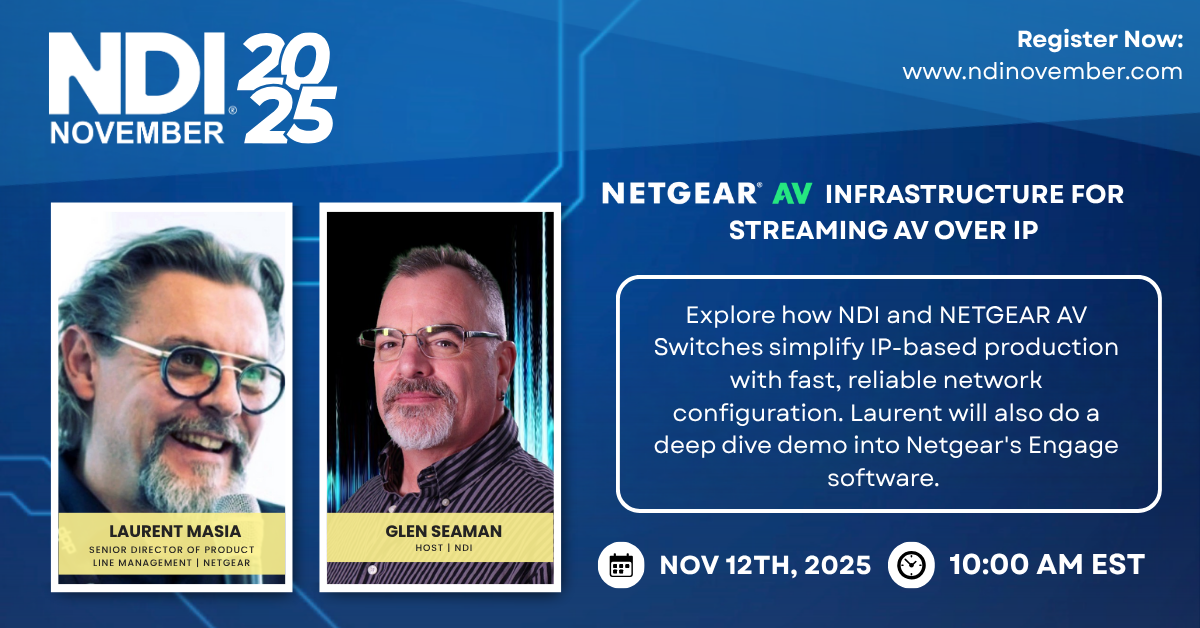 NDI® NOVEMBER 2025

Register Now:
www.ndinovember.com

NETGEAR® AV INFRASTRUCTURE FOR STREAMING AV OVER IP

Explore how NDI and NETGEAR AV Switches simplify IP-based production with fast, reliable network configuration. Laurent will also do a deep dive demo into Netgear's Engage software.

LAURENT MASIA
SENIOR DIRECTOR OF PRODUCT LINE MANAGEMENT | NETGEAR

GLEN SEAMAN
HOST | NDI

NOV 12TH, 2025

10:00 AM EST